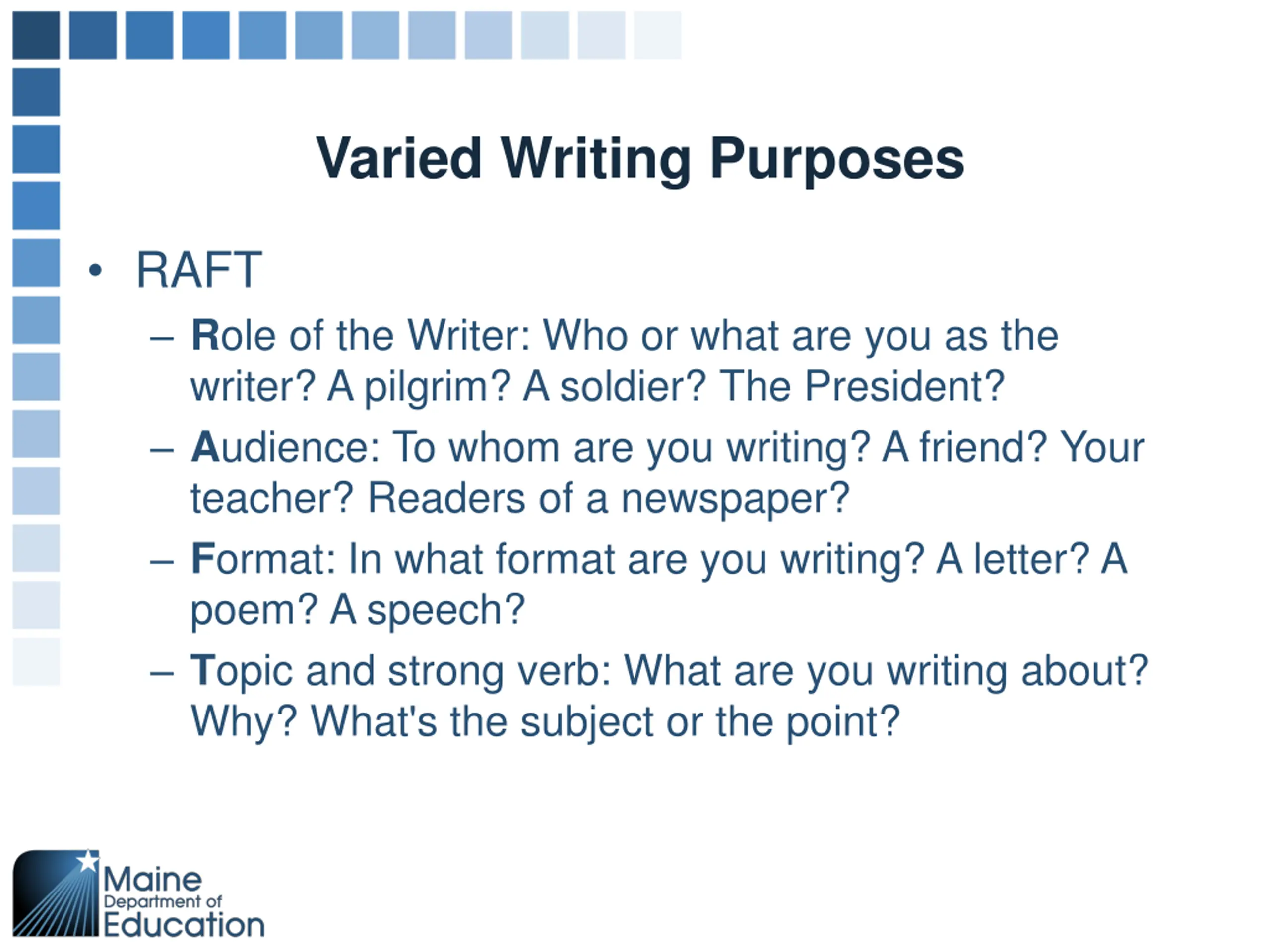 Varied Writing Purposes

• RAFT

– Role of the Writer: Who or what are you as the writer? A pilgrim? A soldier? The President?

– Audience: To whom are you writing? A friend? Your teacher? Readers of a newspaper?

– Format: In what format are you writing? A letter? A poem? A speech?

– Topic and strong verb: What are you writing about? Why? What's the subject or the point?

Maine Department of Education